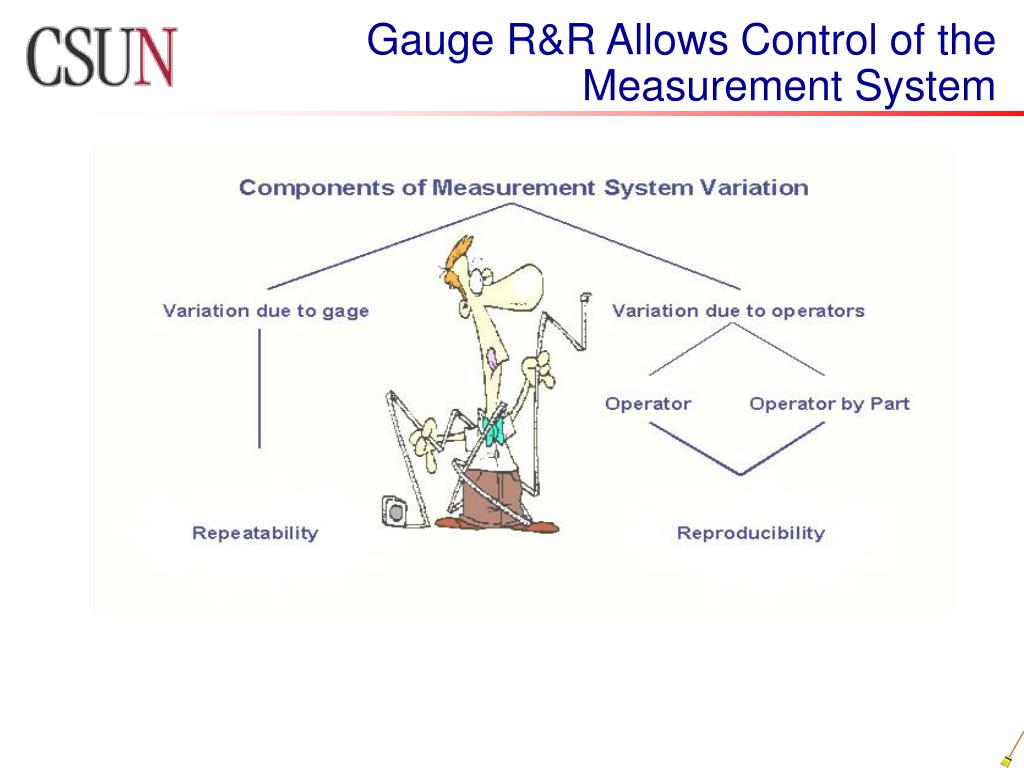 CSUN

Gauge R&R Allows Control of the Measurement System

Components of Measurement System Variation

Variation due to gage

Variation due to operators

Operator

Operator by Part

Repeatability

Reproducibility